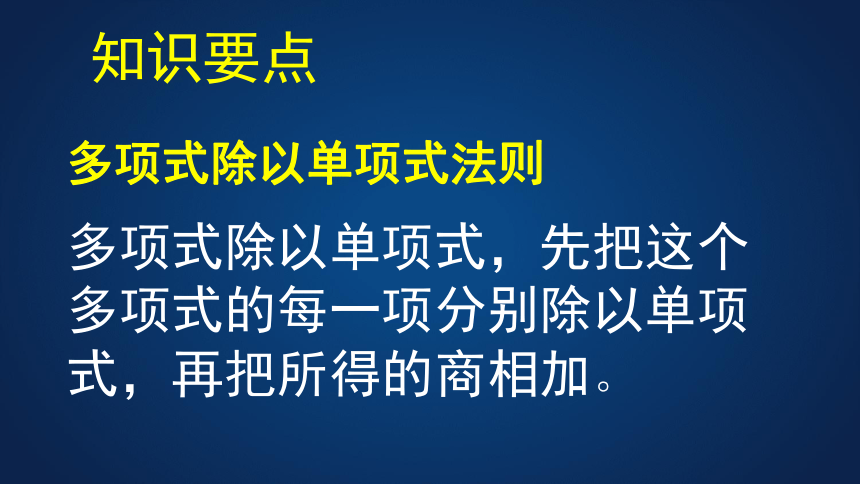 知识要点

多项式除以单项式法则

多项式除以单项式，先把这个多项式的每一项分别除以单项式，再把所得的商相加。